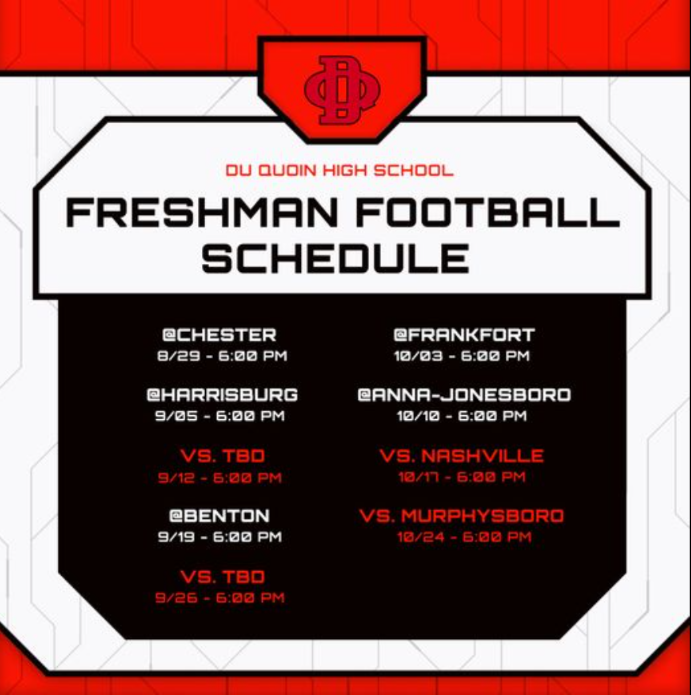 DQ

DU QUOIN HIGH SCHOOL

FRESHMAN FOOTBALL SCHEDULE

@CHESTER
8/29 - 6:00 PM

@HARRISBURG
9/05 - 6:00 PM

VS. TBD
9/12 - 6:00 PM

@BENTON
9/19 - 6:00 PM

VS. TBD
9/26 - 6:00 PM

@FRANKFORT
10/03 - 6:00 PM

@ANNA-JONESBORO
10/10 - 6:00 PM

VS. NASHVILLE
10/17 - 6:00 PM

VS. MURPHYSBORO
10/24 - 6:00 PM